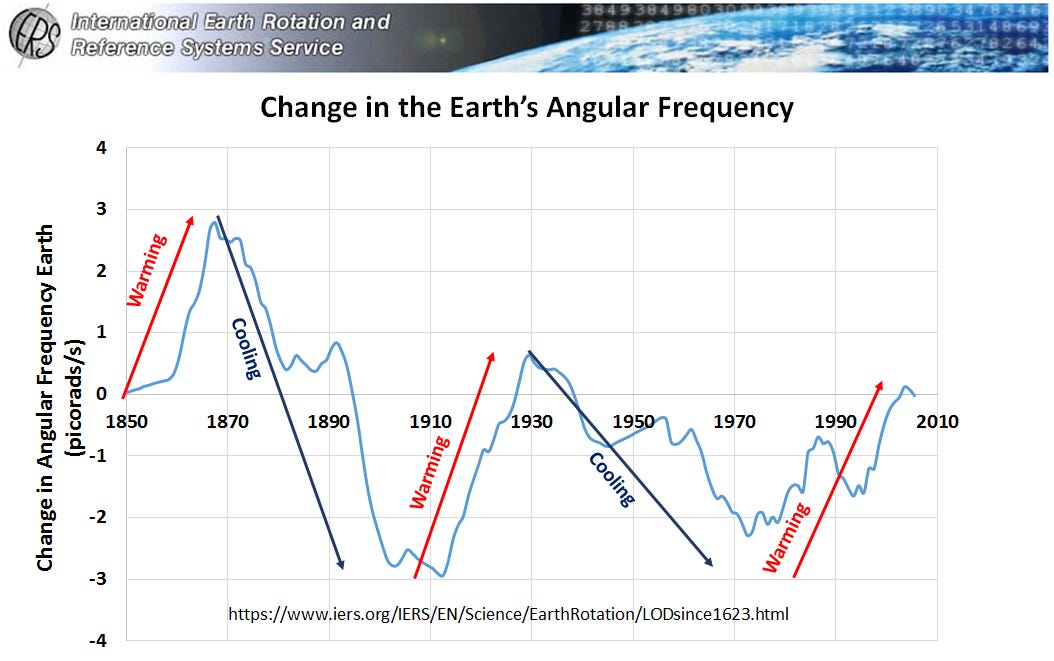 IERS International Earth Rotation and Reference Systems Service

Change in the Earth's Angular Frequency

Change in Angular Frequency Earth (picorads/s)

4
3
2
1
0
-1
-2
-3
-4

1850 1870 1890 1910 1930 1950 1970 1990 2010

Warming
Cooling
Warming
Cooling
Warming

https://www.iers.org/IERS/EN/Science/EarthRotation/LODsince1623.html